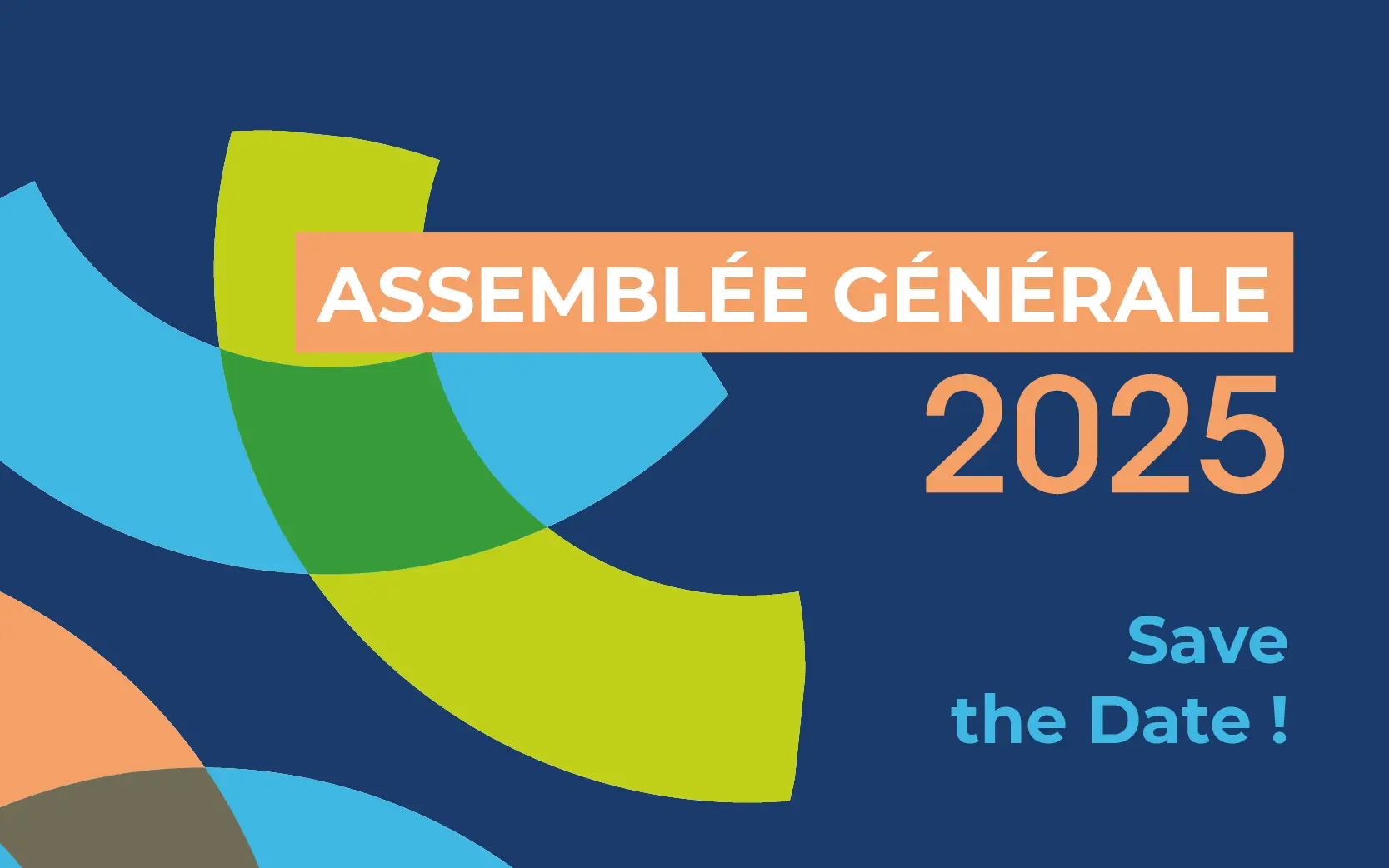 ASSEMBLÉE GÉNÉRALE
2025

Save
the Date !